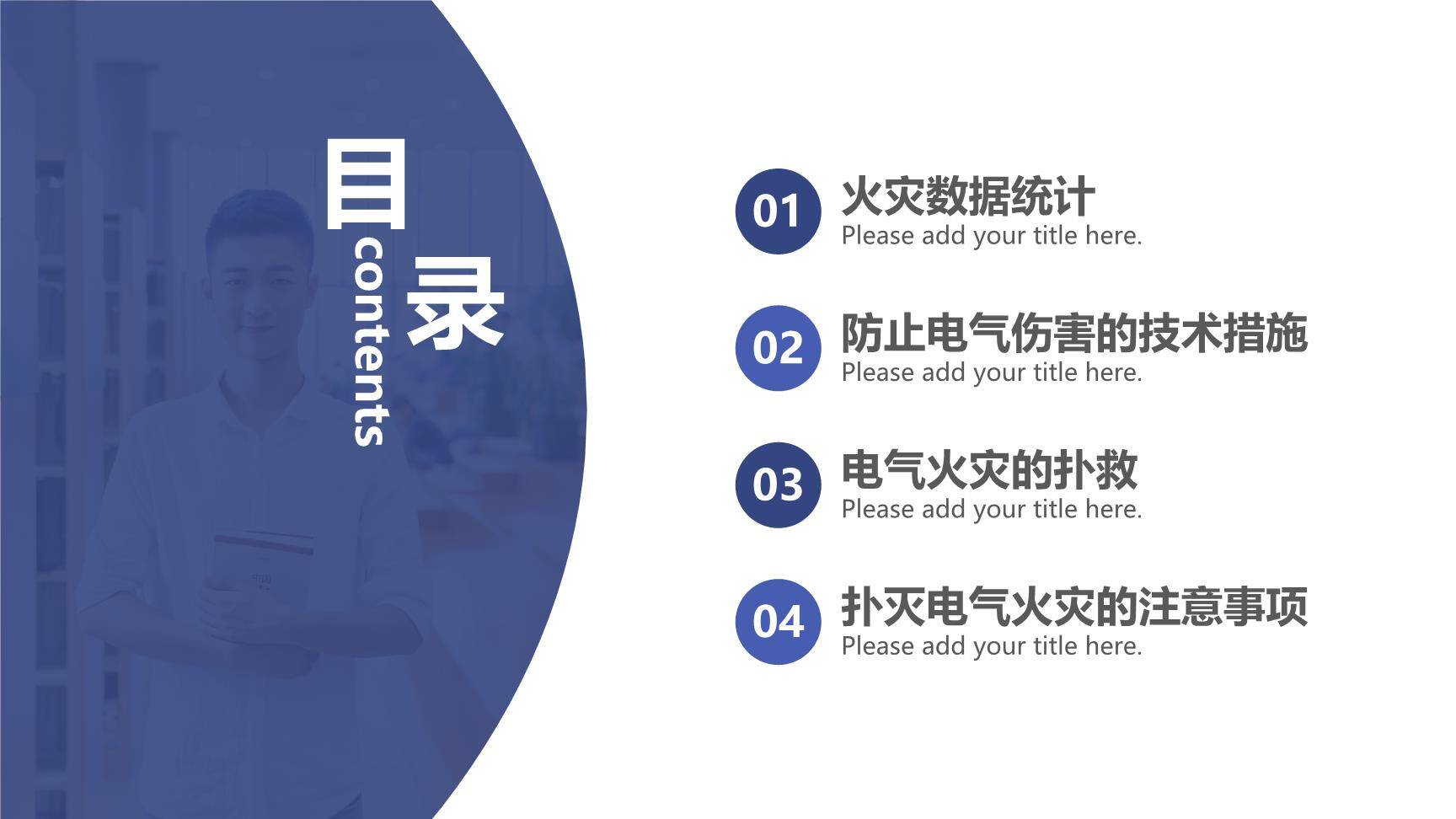 目录
contents

01 火灾数据统计
Please add your title here.

02 防止电气伤害的技术措施
Please add your title here.

03 电气火灾的扑救
Please add your title here.

04 扑灭电气火灾的注意事项
Please add your title here.